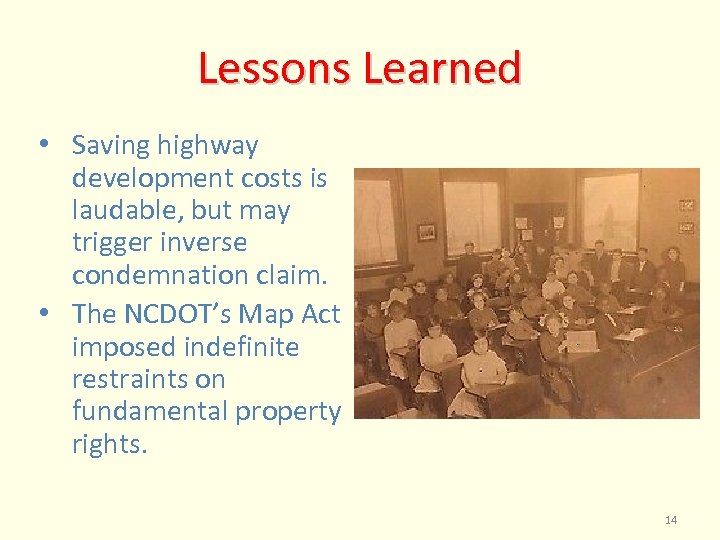 Lessons Learned

• Saving highway development costs is laudable, but may trigger inverse condemnation claim.
• The NCDOT's Map Act imposed indefinite restraints on fundamental property rights.

14